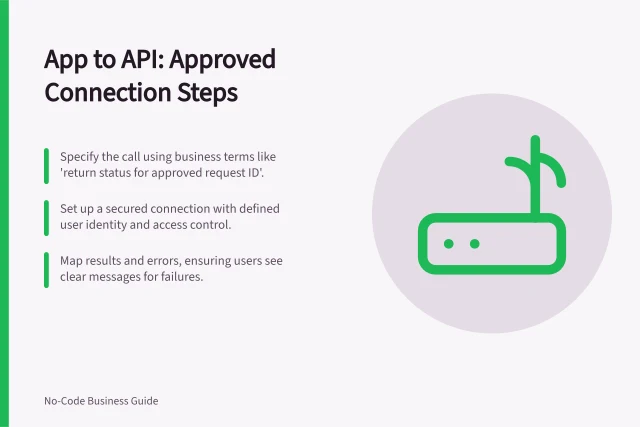 App to API: Approved Connection Steps

Specify the call using business terms like 'return status for approved request ID'.

Set up a secured connection with defined user identity and access control.

Map results and errors, ensuring users see clear messages for failures.

No-Code Business Guide